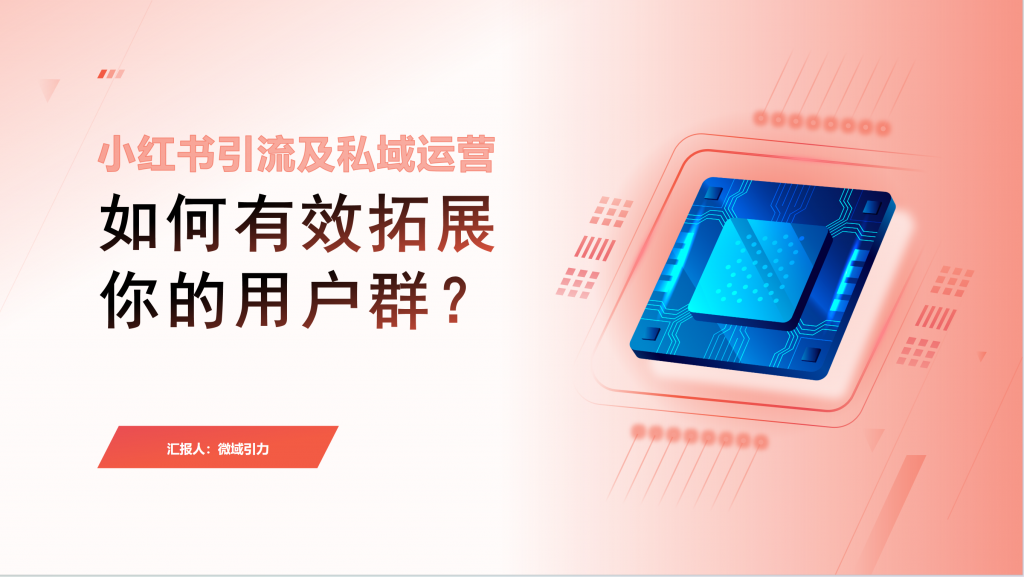 小红书引流及私域运营

如何有效拓展你的用户群？

汇报人：微域引力